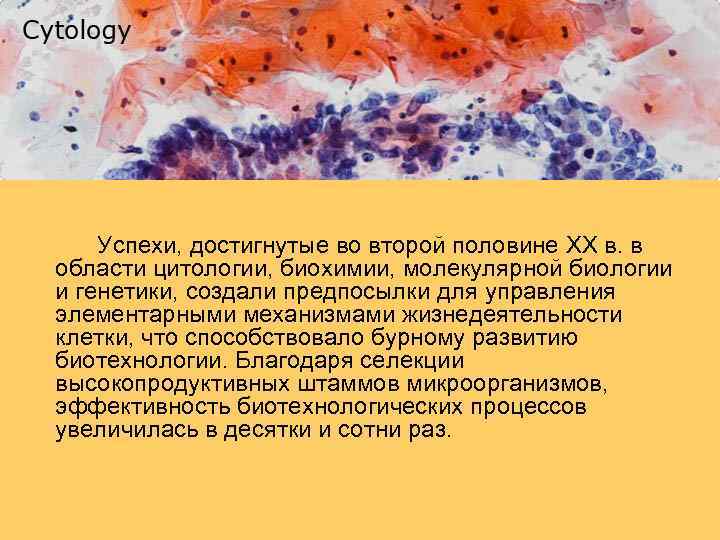 Cytology

Успехи, достигнутые во второй половине XX в. в области цитологии, биохимии, молекулярной биологии и генетики, создали предпосылки для управления элементарными механизмами жизнедеятельности клетки, что способствовало бурному развитию биотехнологии. Благодаря селекции высокопродуктивных штаммов микроорганизмов, эффективность биотехнологических процессов увеличилась в десятки и сотни раз.